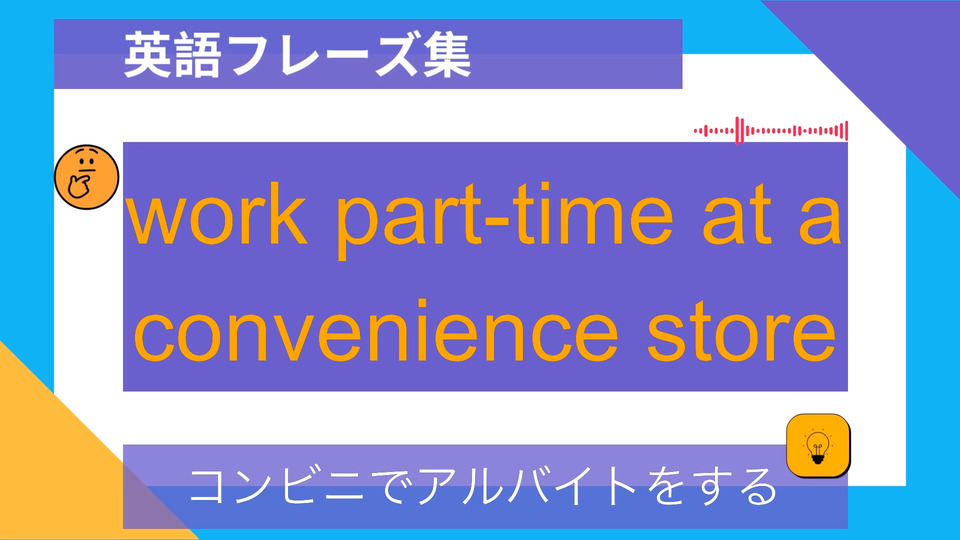 英語フレーズ集

work part-time at a convenience store

コンビニでアルバイトをする